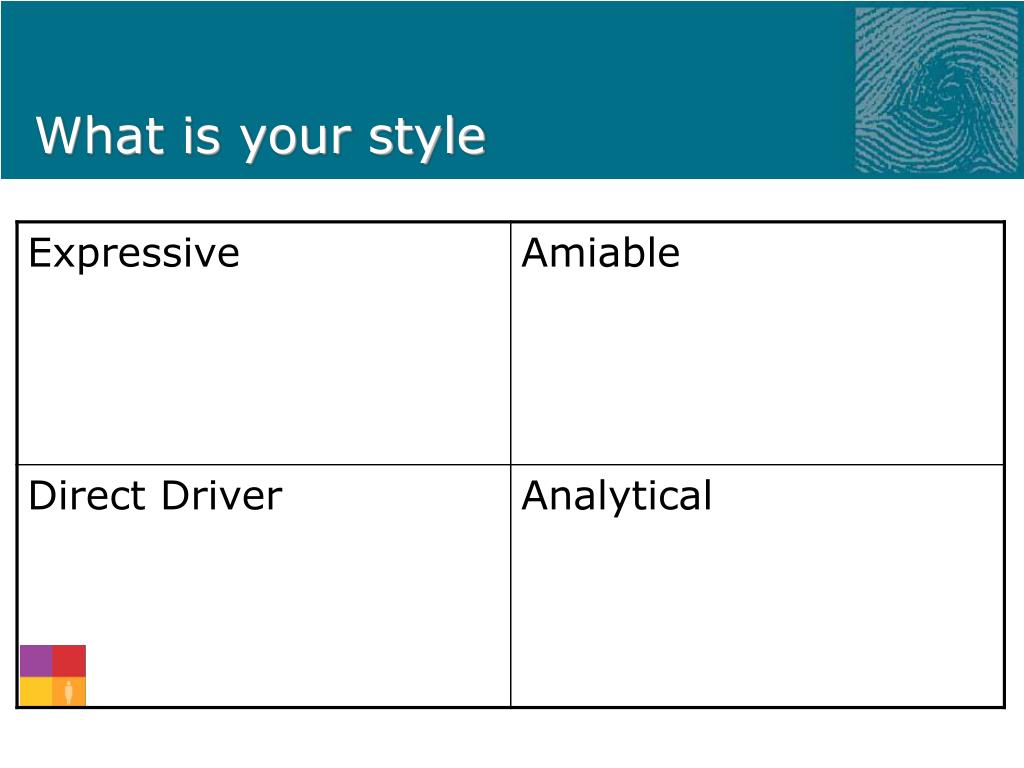 What is your style

| Expressive | Amiable |
|---|---|
| Direct Driver | Analytical |